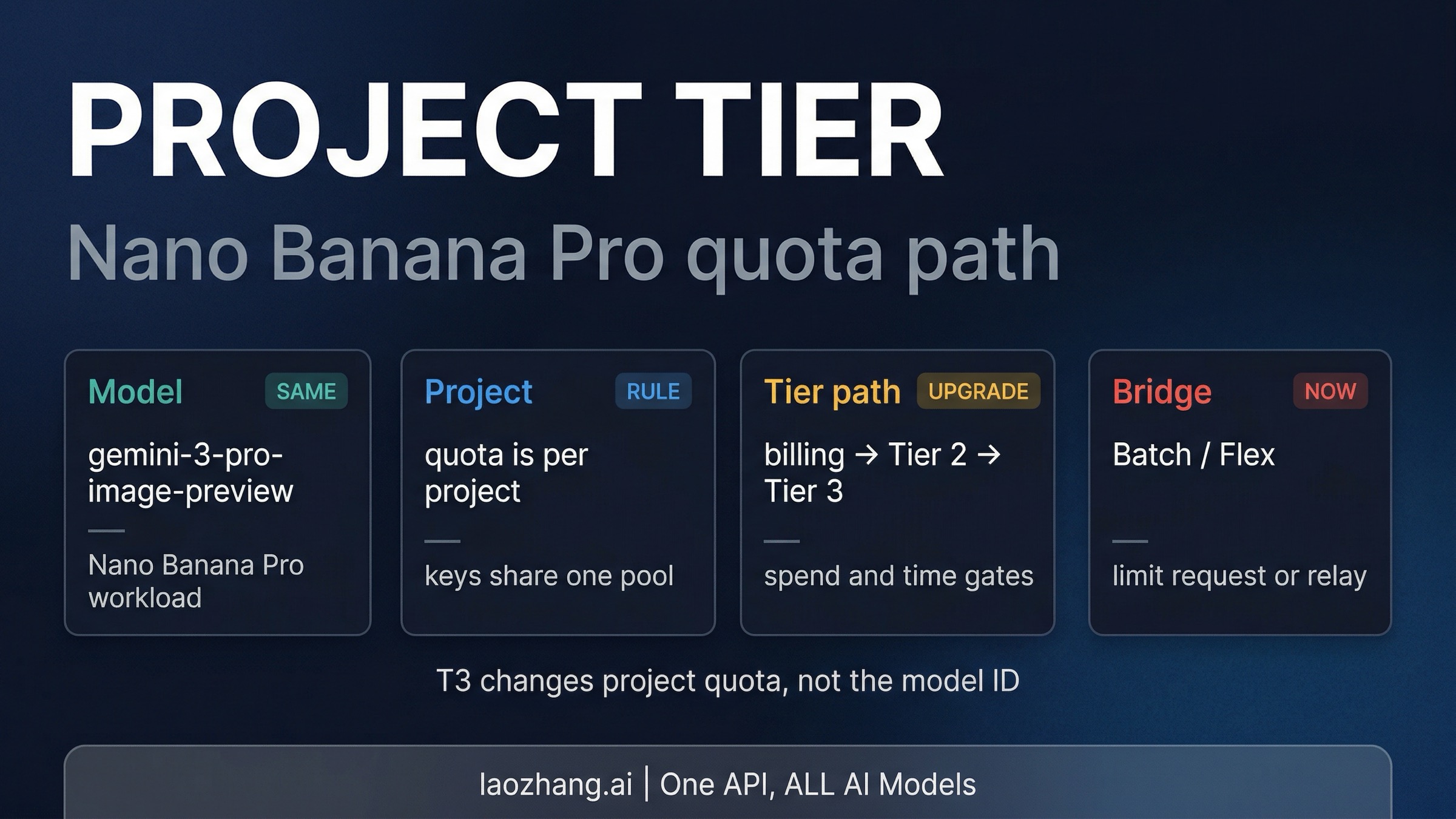 PROJECT TIER

Nano Banana Pro quota path

Model SAME

gemini-3-pro-image-preview

Nano Banana Pro workload

Project RULE

quota is per project

keys share one pool

Tier path UPGRADE

billing → Tier 2 → Tier 3

spend and time gates

Bridge NOW

Batch / Flex

limit request or relay

T3 changes project quota, not the model ID

laozhang.ai | One API, ALL AI Models